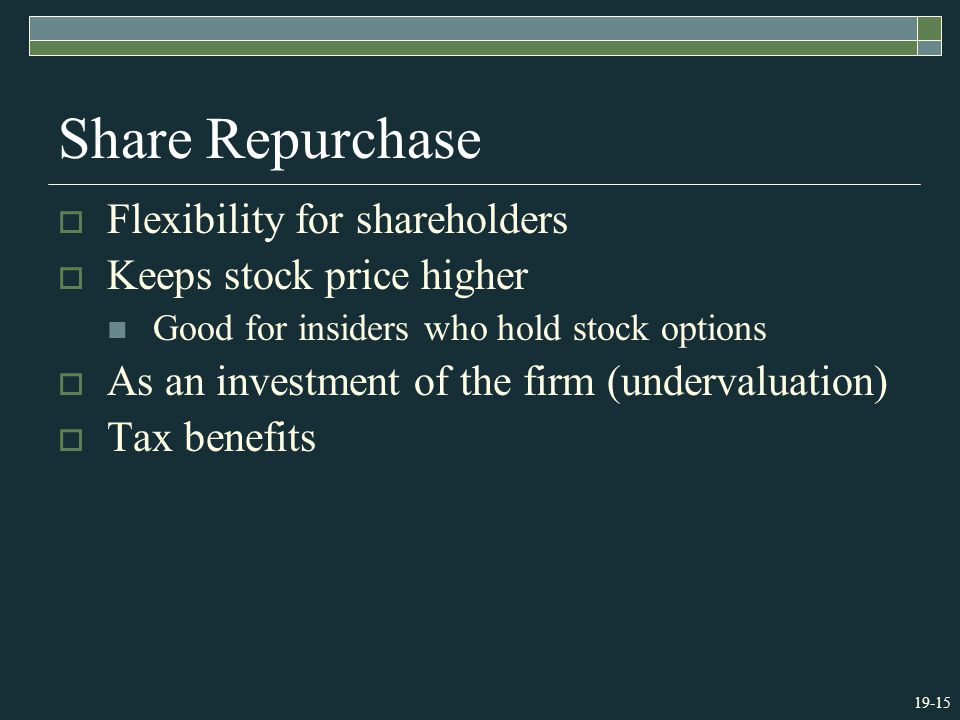 Share Repurchase

- Flexibility for shareholders
- Keeps stock price higher
  - Good for insiders who hold stock options
- As an investment of the firm (undervaluation)
- Tax benefits

19-15